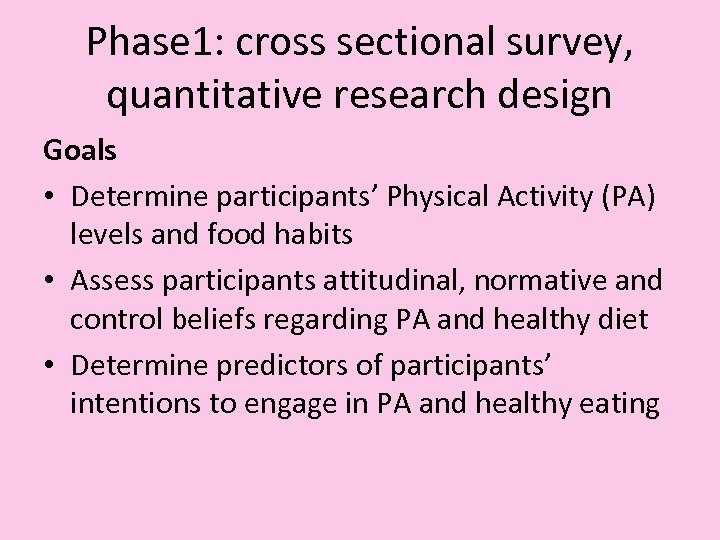 Phase1: cross sectional survey, quantitative research design

Goals

• Determine participants’ Physical Activity (PA) levels and food habits

• Assess participants attitudinal, normative and control beliefs regarding PA and healthy diet

• Determine predictors of participants’ intentions to engage in PA and healthy eating